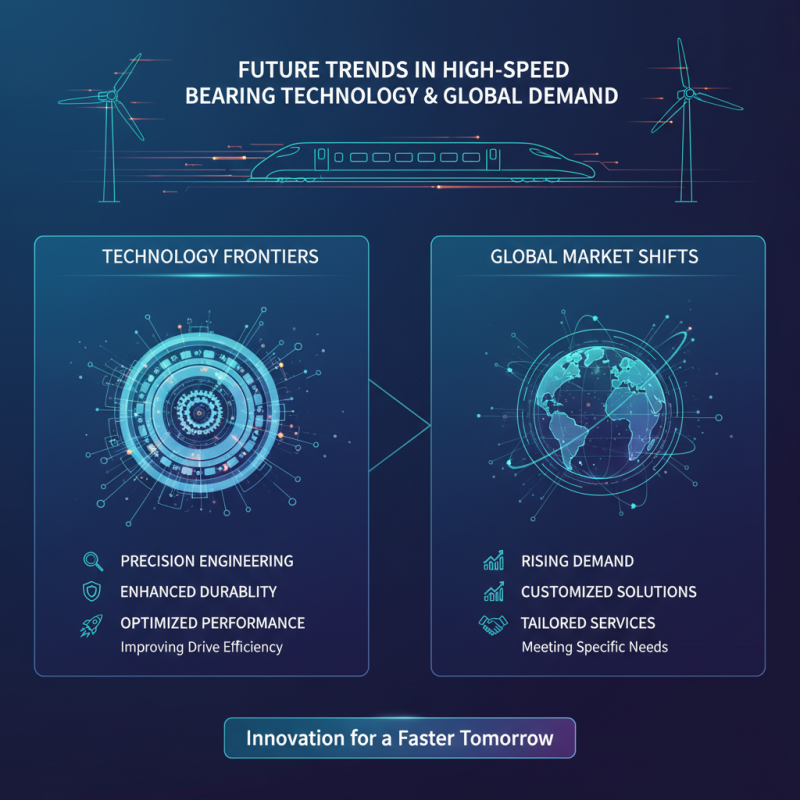 FUTURE TRENDS IN HIGH-SPEED BEARING TECHNOLOGY & GLOBAL DEMAND

TECHNOLOGY FRONTIERS

PRECISION ENGINEERING
ENHANCED DURABLITY
OPTIMIZED PERFORMANCE
Improving Drive Efficiency

GLOBAL MARKET SHIFTS

RISING DEMAND
CUSTOMIZED SOLUTIONS
TAILORED SERVICES
Meeting Specific Needs

Innovation for a Faster Tomorrow